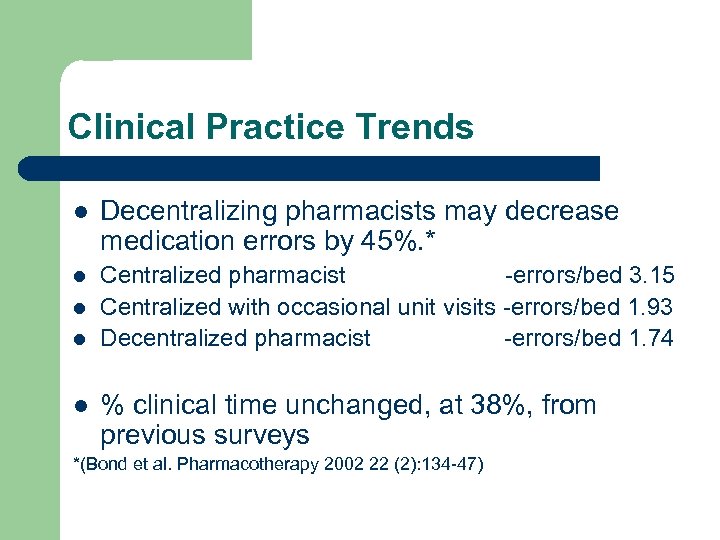 Clinical Practice Trends

- Decentralizing pharmacists may decrease medication errors by 45%.*
- Centralized pharmacist -errors/bed 3.15
- Centralized with occasional unit visits -errors/bed 1.93
- Decentralized pharmacist -errors/bed 1.74

- % clinical time unchanged, at 38%, from previous surveys

*(Bond et al. Pharmacotherapy 2002 22 (2):134-47)